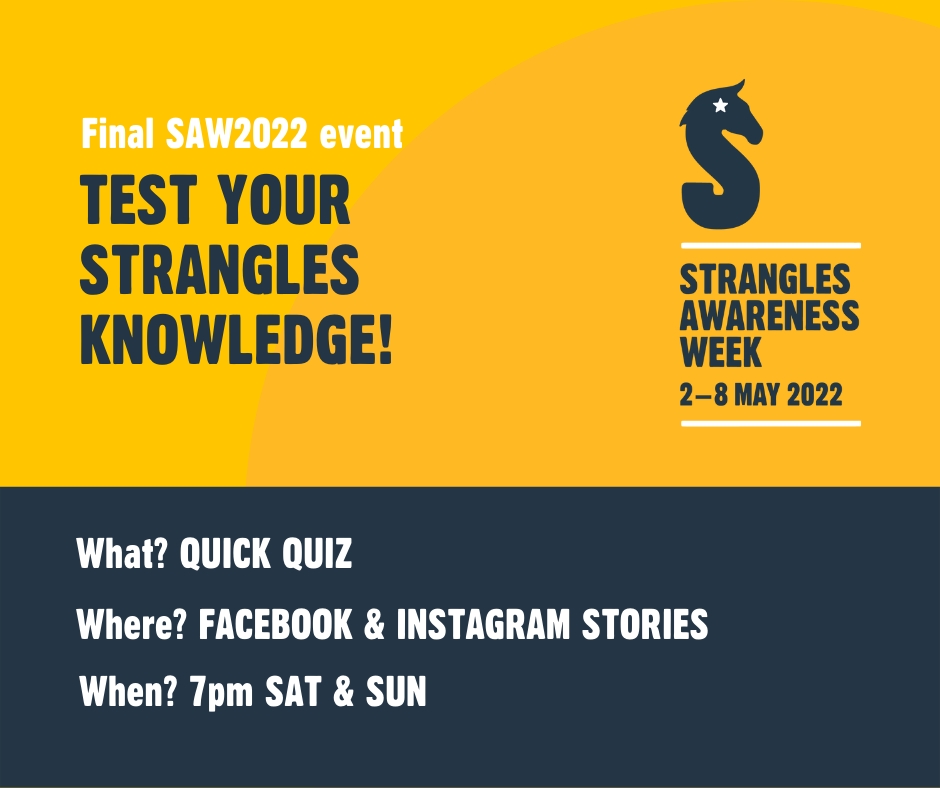 Final SAW2022 event

TEST YOUR STRANGLES KNOWLEDGE!

STRANGLES AWARENESS WEEK
2–8 MAY 2022

What? QUICK QUIZ

Where? FACEBOOK & INSTAGRAM STORIES

When? 7pm SAT & SUN